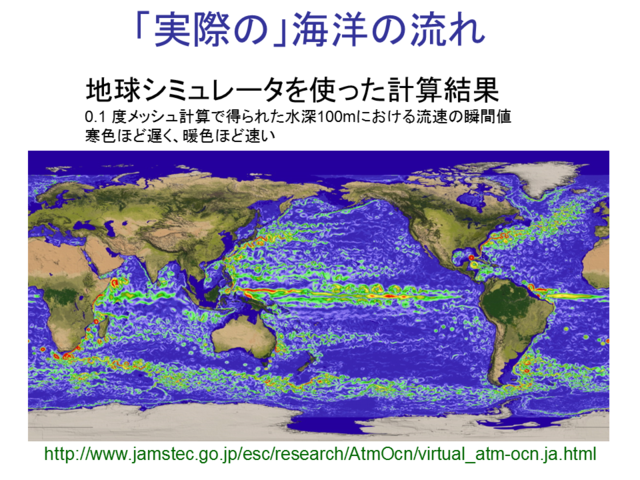 「実際の」海洋の流れ

地球シミュレータを使った計算結果

0.1 度メッシュ計算で得られた水深100mにおける流速の瞬間値
寒色ほど遅く、暖色ほど速い

http://www.jamstec.go.jp/esc/research/AtmOcn/virtual_atm-ocn.ja.html